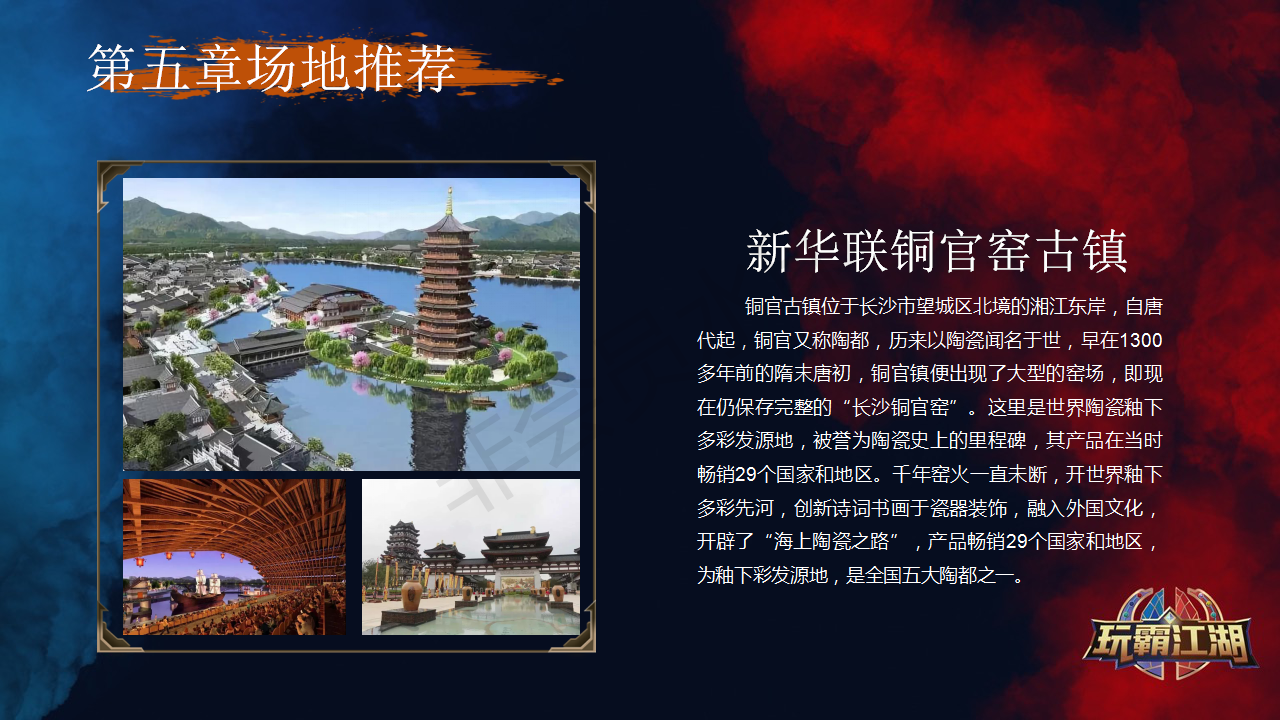 第五章场地推荐

新华联铜官窑古镇

铜官古镇位于长沙市望城区北境的湘江东岸，自唐代起，铜官又称陶都，历来以陶瓷闻名于世，早在1300多年前的隋末唐初，铜官镇便出现了大型的窑场，即现在仍保存完整的“长沙铜官窑”。这里是世界陶瓷釉下多彩发源地，被誉为陶瓷史上的里程碑，其产品在当时畅销29个国家和地区。千年窑火一直未断，开世界釉下多彩先河，创新诗词书画于瓷器装饰，融入外国文化，开辟了“海上陶瓷之路”，产品畅销29个国家和地区，为釉下彩发源地，是全国五大陶都之一。

玩霸江湖